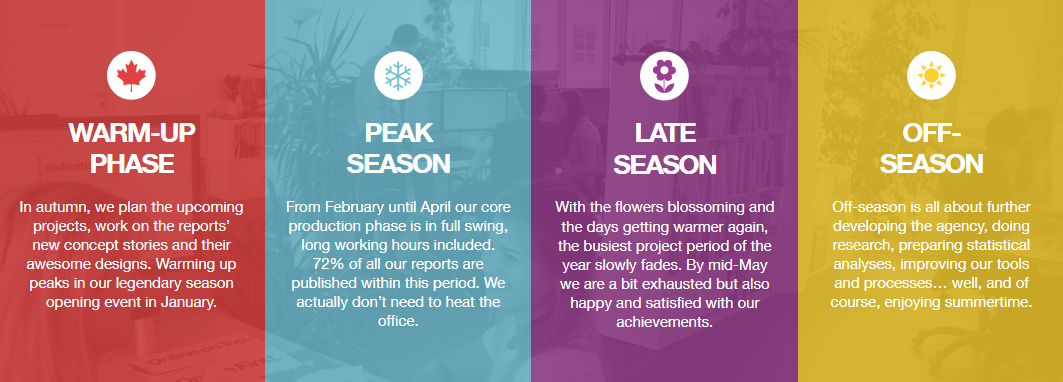 WARM-UP PHASE

In autumn, we plan the upcoming projects, work on the reports' new concept stories and their awesome designs. Warming up peaks in our legendary season opening event in January.

PEAK SEASON

From February until April our core production phase is in full swing, long working hours included. 72% of all our reports are published within this period. We actually don't need to heat the office.

LATE SEASON

With the flowers blossoming and the days getting warmer again, the busiest project period of the year slowly fades. By mid-May we are a bit exhausted but also happy and satisfied with our achievements.

OFF-SEASON

Off-season is all about further developing the agency, doing research, preparing statistical analyses, improving our tools and processes… well, and of course, enjoying summertime.